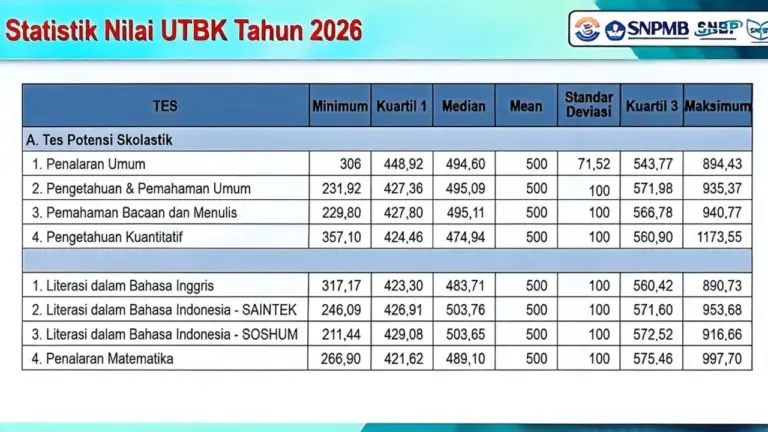 Statistik Nilai UTBK Tahun 2026

SNPMB SNBP

| TES | Minimum | Kuartil 1 | Median | Mean | Standar Deviasi | Kuartil 3 | Maksimum |
|---|---|---|---|---|---|---|---|
| A. Tes Potensi Skolastik | | | | | | | |
| 1. Penalaran Umum | 306 | 448,92 | 494,60 | 500 | 71,52 | 543,77 | 894,43 |
| 2. Pengetahuan & Pemahaman Umum | 231,92 | 427,36 | 495,09 | 500 | 100 | 571,98 | 935,37 |
| 3. Pemahaman Bacaan dan Menulis | 229,80 | 427,80 | 495,11 | 500 | 100 | 566,78 | 940,77 |
| 4. Pengetahuan Kuantitatif | 357,10 | 424,46 | 474,94 | 500 | 100 | 560,90 | 1173,55 |
| | | | | | | | |
| 1. Literasi dalam Bahasa Inggris | 317,17 | 423,30 | 483,71 | 500 | 100 | 560,42 | 890,73 |
| 2. Literasi dalam Bahasa Indonesia - SAINTEK | 246,09 | 426,91 | 503,76 | 500 | 100 | 571,60 | 953,68 |
| 3. Literasi dalam Bahasa Indonesia - SOSHUM | 211,44 | 429,08 | 503,65 | 500 | 100 | 572,52 | 916,66 |
| 4. Penalaran Matematika | 266,90 | 421,62 | 489,10 | 500 | 100 | 575,46 | 997,70 |